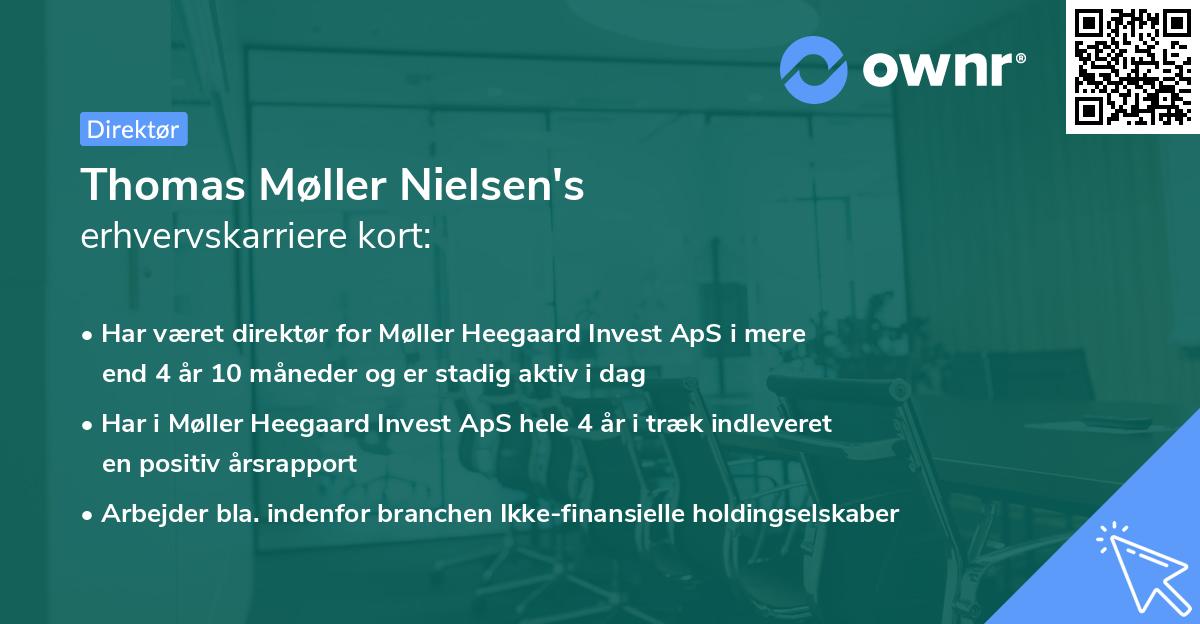 ownr®

Direktør

Thomas Møller Nielsen's
erhvervskarriere kort:

• Har været direktør for Møller Heegaard Invest ApS i mere end 4 år 10 måneder og er stadig aktiv i dag

• Har i Møller Heegaard Invest ApS hele 4 år i træk indleveret en positiv årsrapport

• Arbejder bla. indenfor branchen Ikke-finansielle holdingselskaber